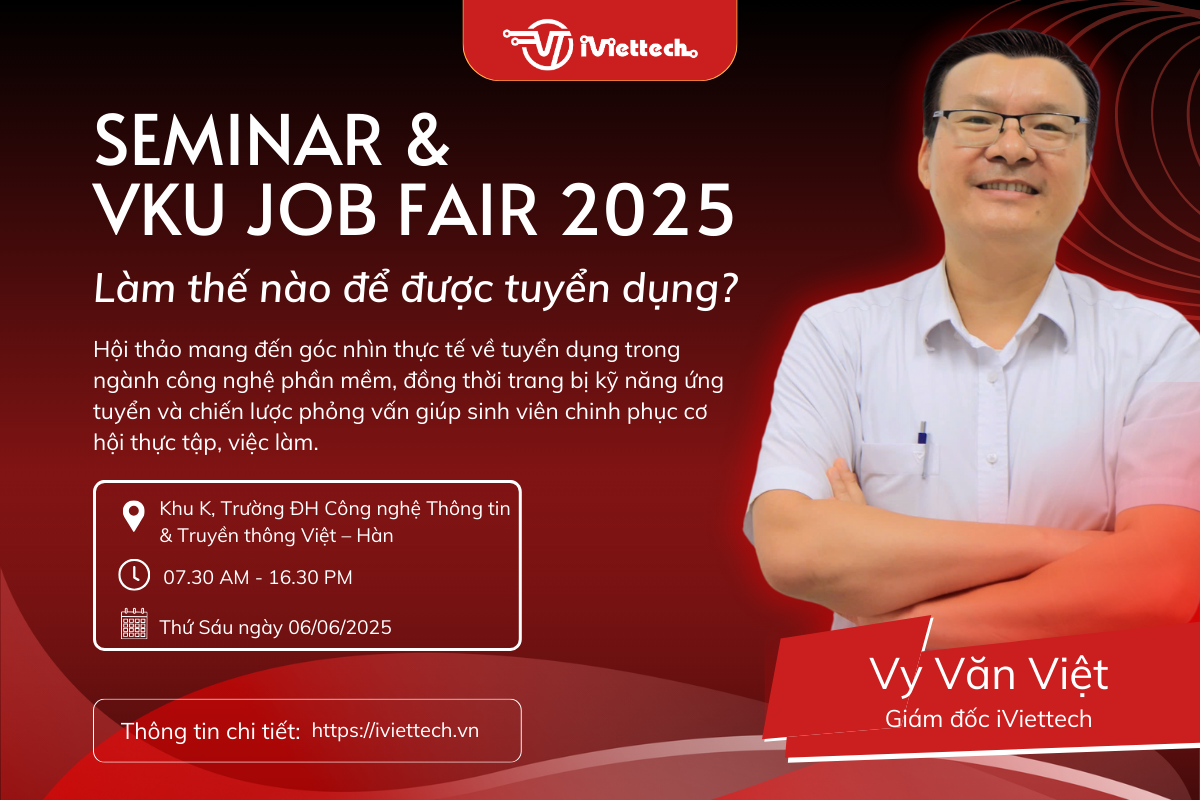 iViettech

SEMINAR &
VKU JOB FAIR 2025

Làm thế nào để được tuyển dụng?

Hội thảo mang đến góc nhìn thực tế về tuyển dụng trong ngành công nghệ phần mềm, đồng thời trang bị kỹ năng ứng tuyển và chiến lược phỏng vấn giúp sinh viên chinh phục cơ hội thực tập, việc làm.

Khu K, Trường ĐH Công nghệ Thông tin & Truyền thông Việt – Hàn

07.30 AM - 16.30 PM

Thứ Sáu ngày 06/06/2025

Thông tin chi tiết: https://iviettech.vn

Vy Văn Việt
Giám đốc iViettech